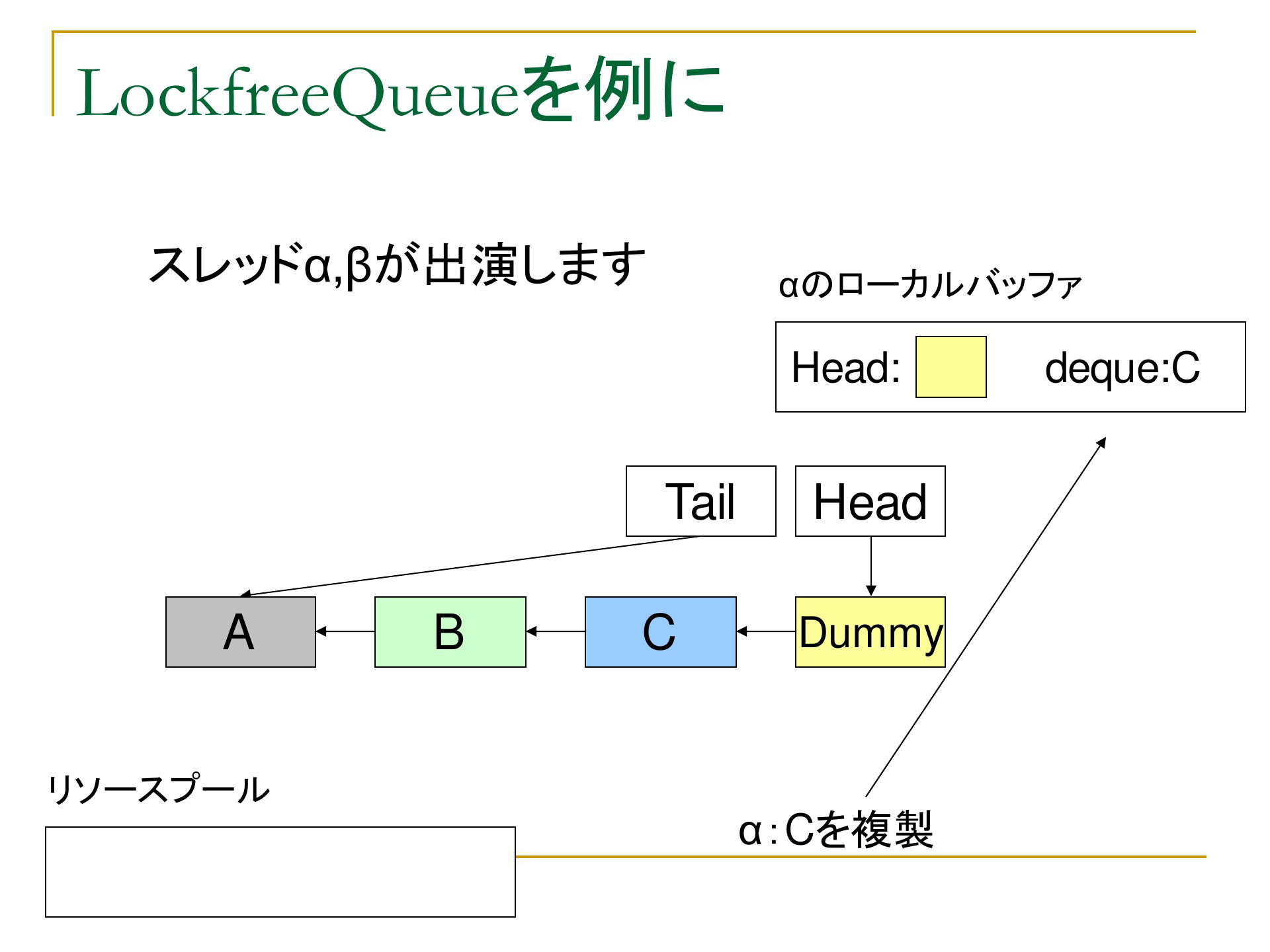 LockfreeQueueを例に

スレッドα,βが出演します

αのローカルバッファ

Head: deque:C

Tail

Head

A

B

C

Dummy

リソースプール

α:Cを複製